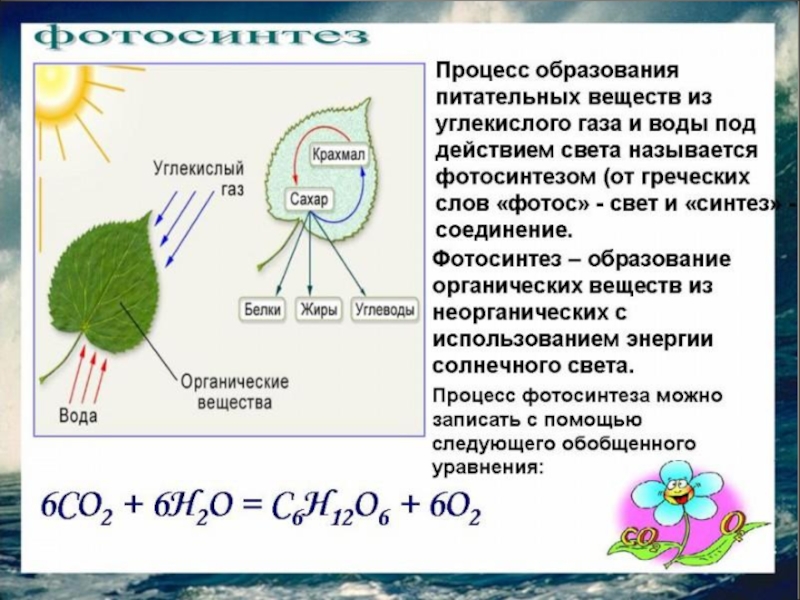 фотосинтез

Углекислый газ

Крахмал

Сахар

Белки

Жиры

Углеводы

Органические вещества

Вода

Процесс образования питательных веществ из углекислого газа и воды под действием света называется фотосинтезом (от греческих слов «фотос» - свет и «синтез» - соединение.

Фотосинтез – образование органических веществ из неорганических с использованием энергии солнечного света.

Процесс фотосинтеза можно записать с помощью следующего обобщенного уравнения:

$6CO_2 + 6H_2O = C_6H_{12}O_6 + 6O_2$

$CO_2$

$O_2$